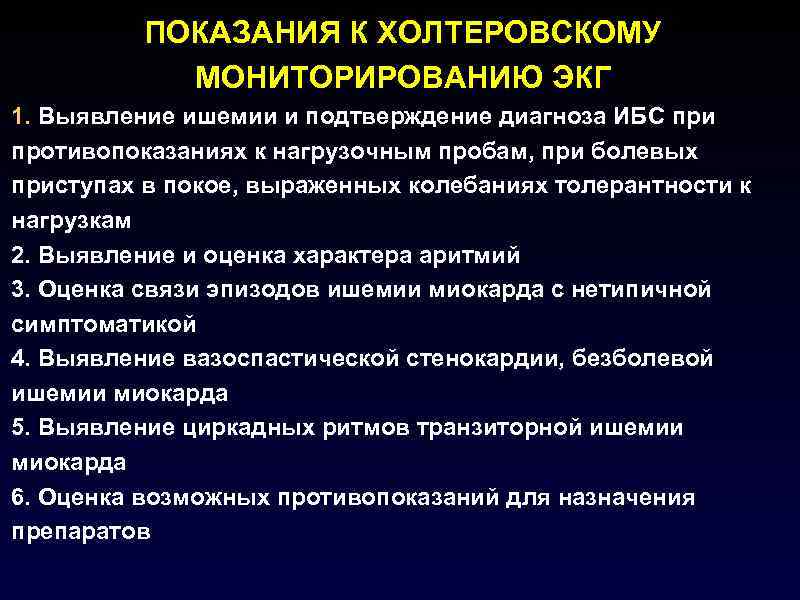 ПОКАЗАНИЯ К ХОЛТЕРОВСКОМУ МОНИТОРИРОВАНИЮ ЭКГ

1. Выявление ишемии и подтверждение диагноза ИБС при противопоказаниях к нагрузочным пробам, при болевых приступах в покое, выраженных колебаниях толерантности к нагрузкам
2. Выявление и оценка характера аритмий
3. Оценка связи эпизодов ишемии миокарда с нетипичной симптоматикой
4. Выявление вазоспастической стенокардии, безболевой ишемии миокарда
5. Выявление циркадных ритмов транзиторной ишемии миокарда
6. Оценка возможных противопоказаний для назначения препаратов